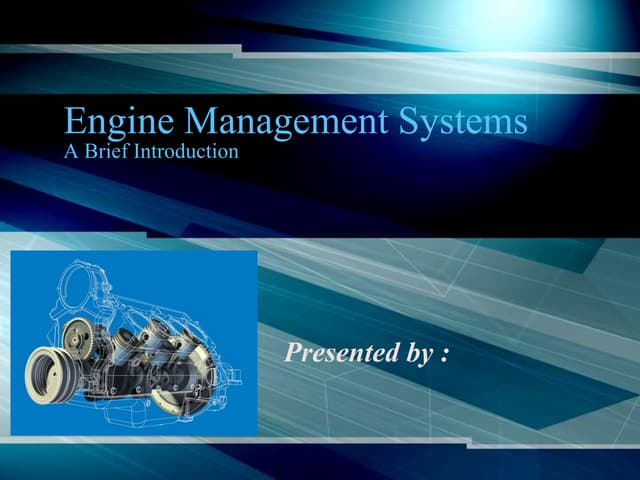 Engine Management Systems
A Brief Introduction

Presented by :